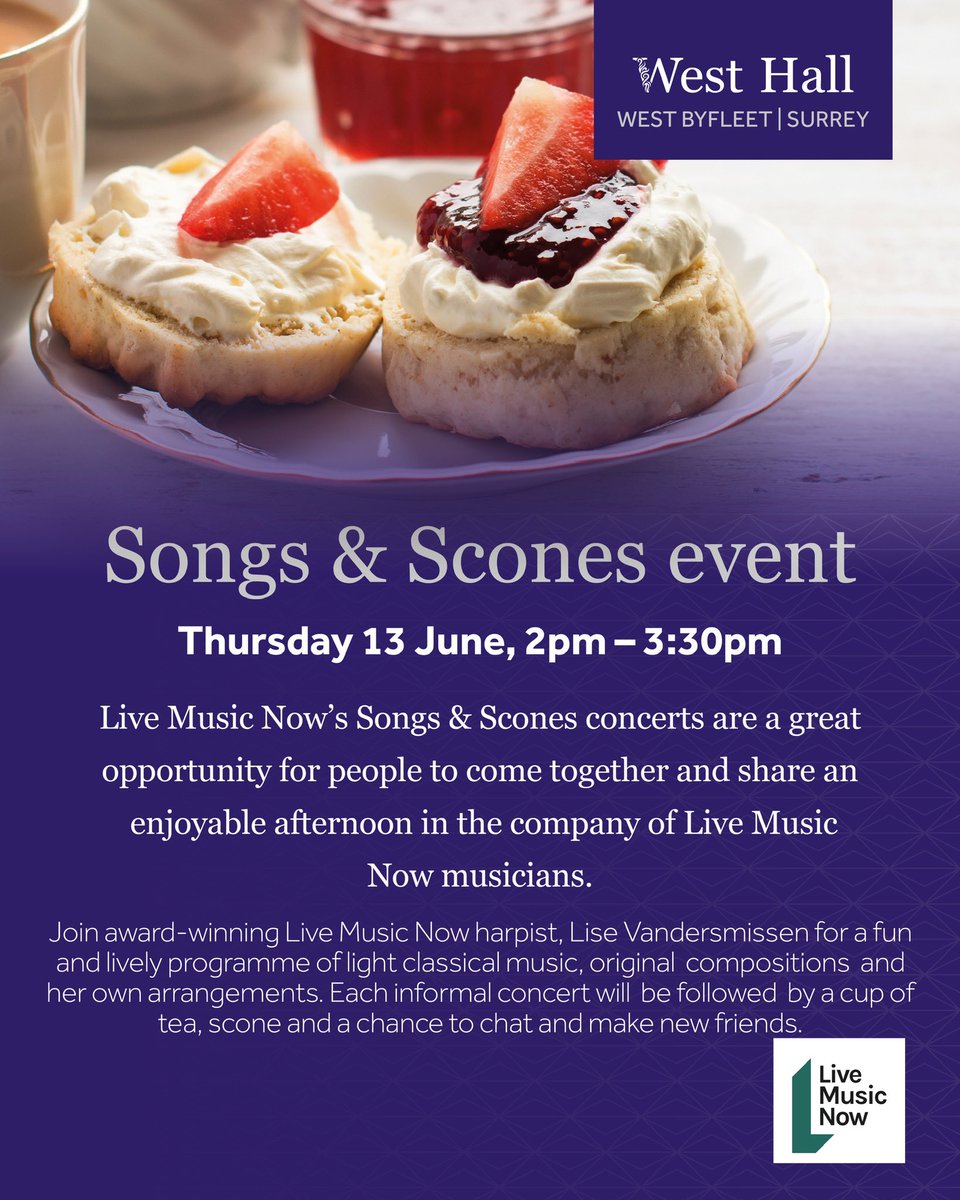 West Hall
WEST BYFLEET | SURREY

Songs & Scones event

Thursday 13 June, 2pm – 3:30pm

Live Music Now's Songs & Scones concerts are a great opportunity for people to come together and share an enjoyable afternoon in the company of Live Music Now musicians.

Join award-winning Live Music Now harpist, Lise Vandersmissen for a fun and lively programme of light classical music, original compositions and her own arrangements. Each informal concert will be followed by a cup of tea, scone and a chance to chat and make new friends.

Live Music Now